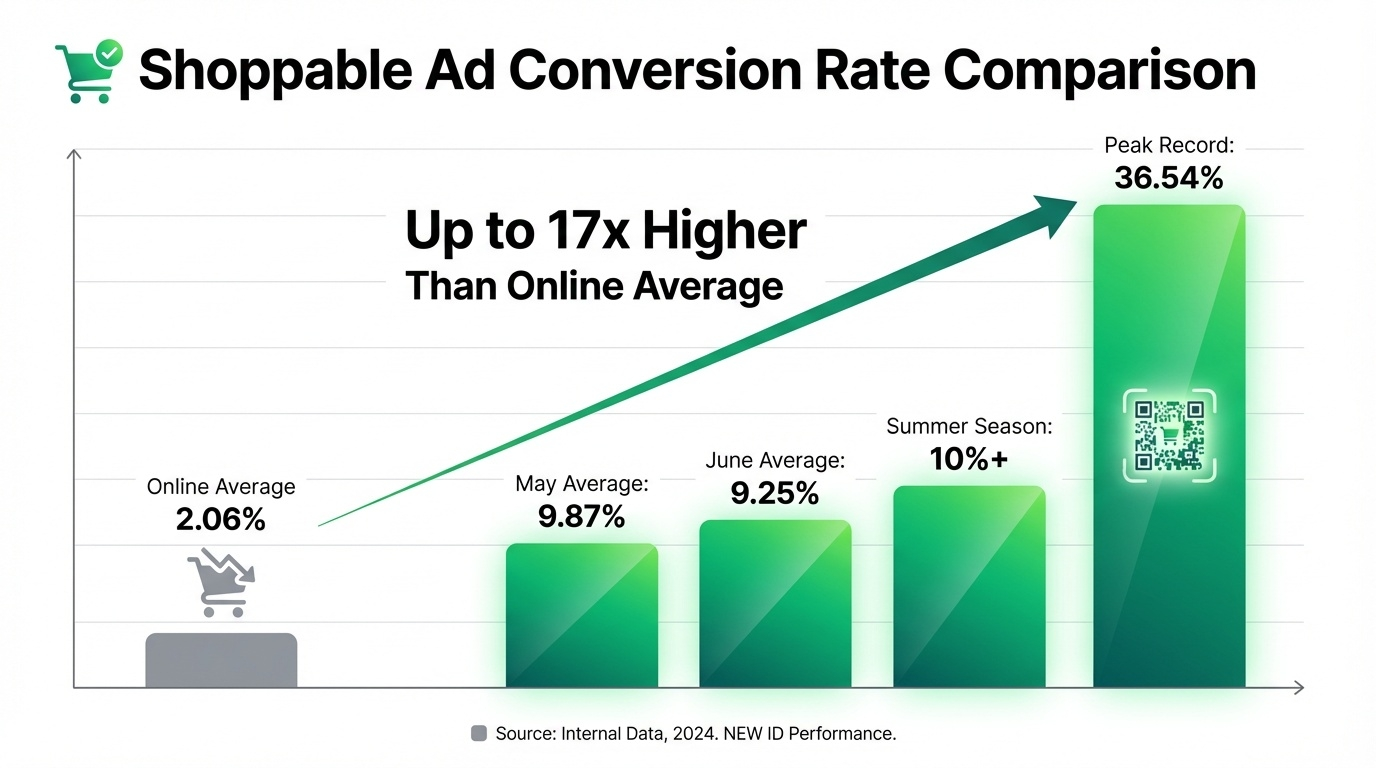 Shoppable Ad Conversion Rate Comparison

Up to 17x Higher
Than Online Average

Online Average
2.06%

May Average:
9.87%

June Average:
9.25%

Summer Season:
10%+

Peak Record:
36.54%

Source: Internal Data, 2024. NEW ID Performance.